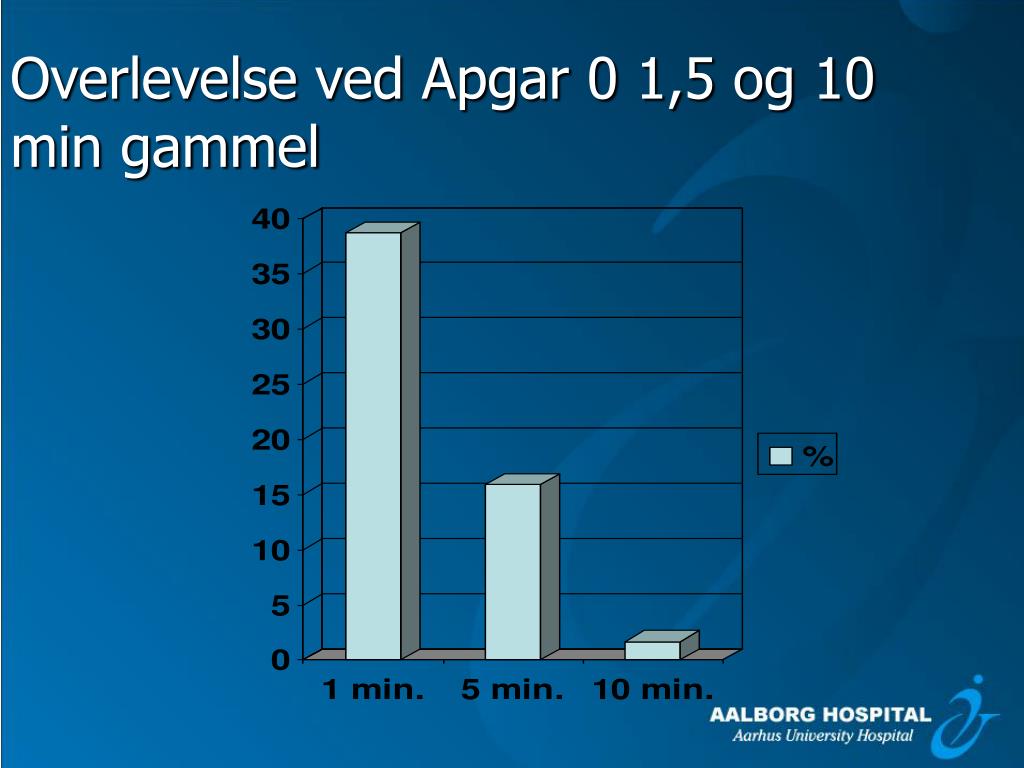 Overlevelse ved Apgar 0 1,5 og 10 min gammel

40
35
30
25
20
15
10
5
0

1 min. 5 min. 10 min.

%

AALBORG HOSPITAL
Aarhus University Hospital